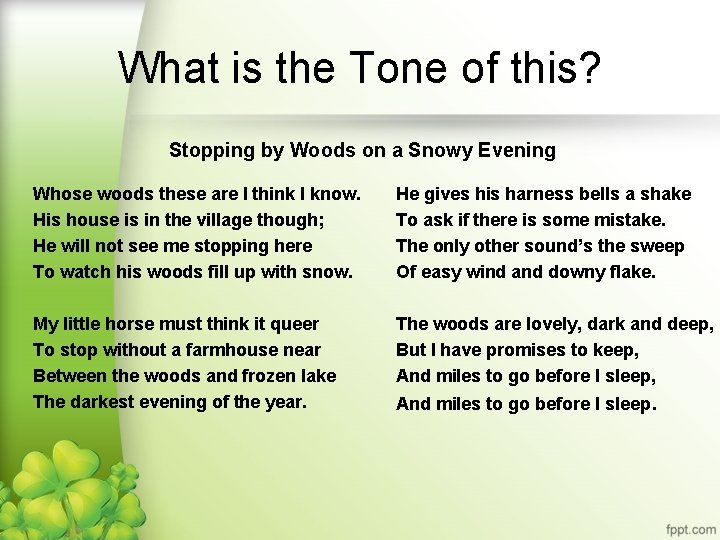 What is the Tone of this?

Stopping by Woods on a Snowy Evening

Whose woods these are I think I know.
His house is in the village though;
He will not see me stopping here
To watch his woods fill up with snow.

My little horse must think it queer
To stop without a farmhouse near
Between the woods and frozen lake
The darkest evening of the year.

He gives his harness bells a shake
To ask if there is some mistake.
The only other sound's the sweep
Of easy wind and downy flake.

The woods are lovely, dark and deep,
But I have promises to keep,
And miles to go before I sleep,
And miles to go before I sleep.

fppt.com